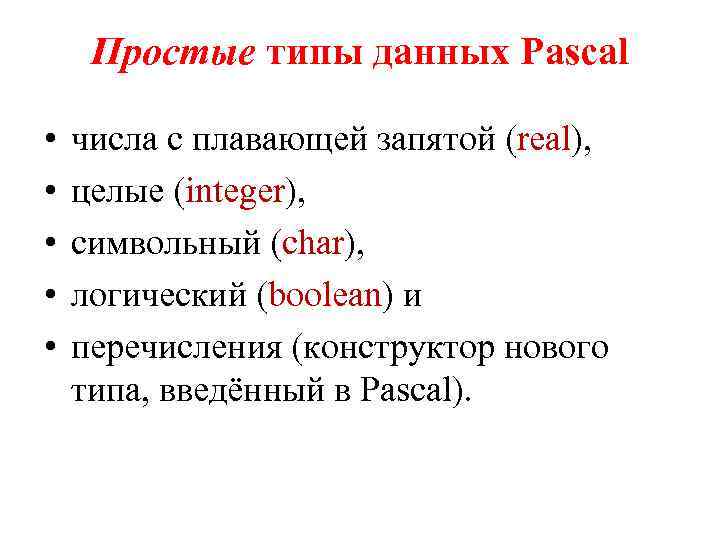 Простые типы данных Pascal

• числа с плавающей запятой (real),
• целые (integer),
• символьный (char),
• логический (boolean) и
• перечисления (конструктор нового типа, введённый в Pascal).